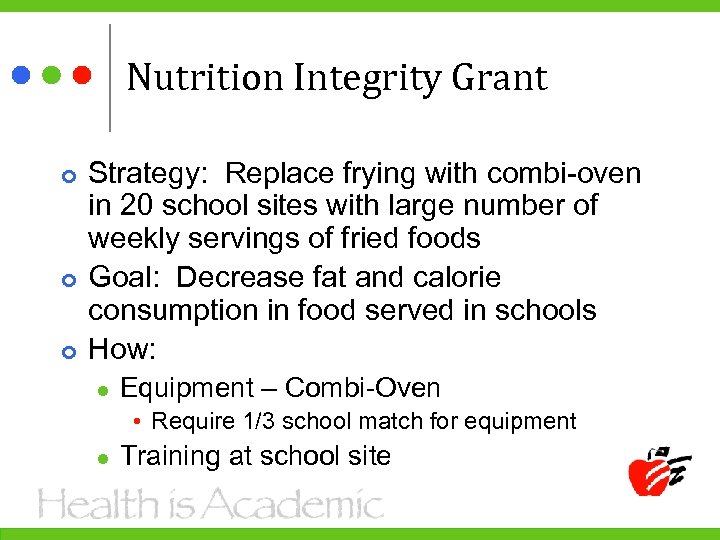 Nutrition Integrity Grant

Strategy: Replace frying with combi-oven in 20 school sites with large number of weekly servings of fried foods

Goal: Decrease fat and calorie consumption in food served in schools

How:

Equipment – Combi-Oven

Require 1/3 school match for equipment

Training at school site

Health is Academic